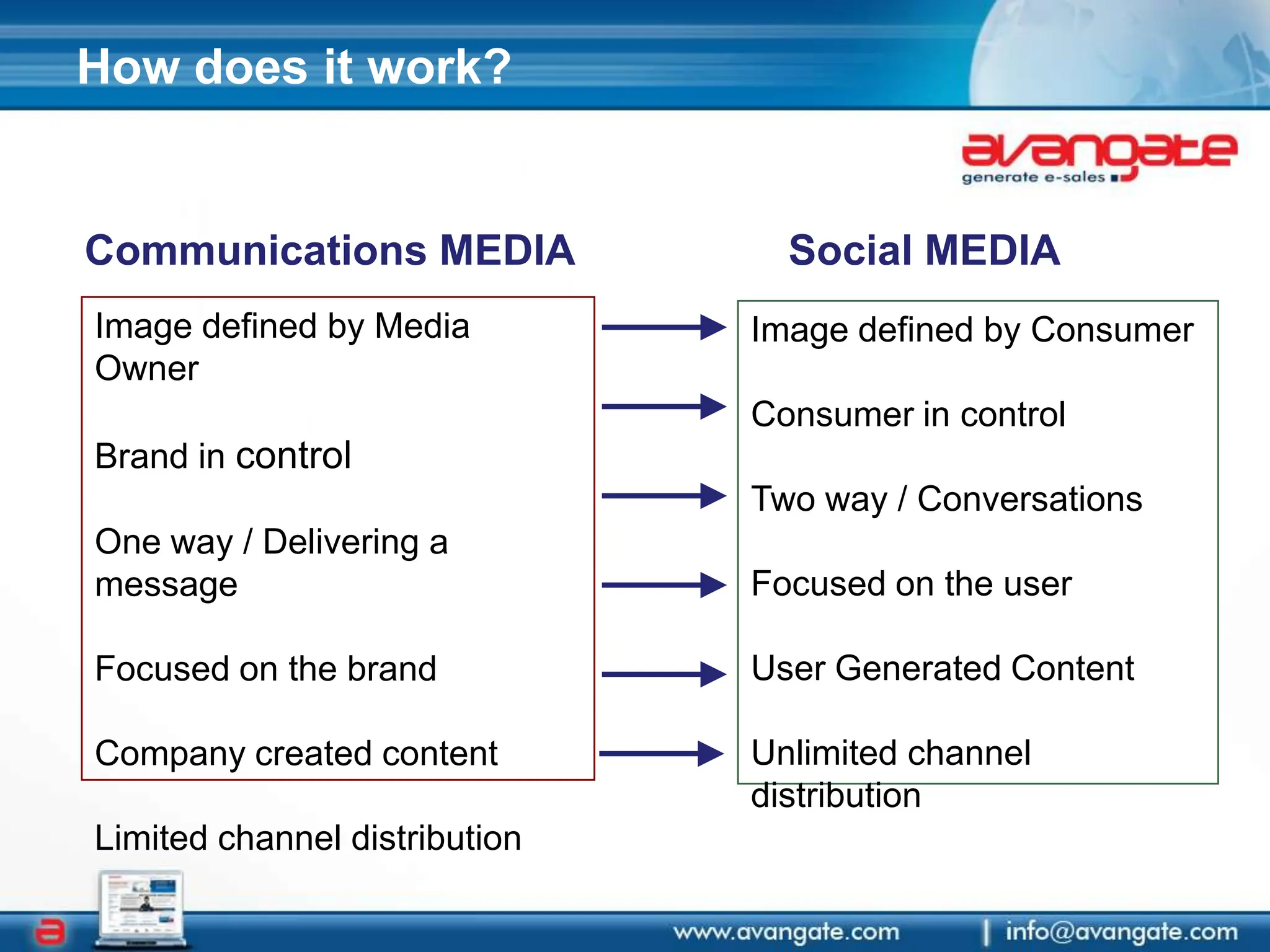 How does it work?

avangate
generate e-sales

Communications MEDIA

Image defined by Media Owner

Brand in control

One way / Delivering a message

Focused on the brand

Company created content

Limited channel distribution

Social MEDIA

Image defined by Consumer

Consumer in control

Two way / Conversations

Focused on the user

User Generated Content

Unlimited channel distribution

www.avangate.com | info@avangate.com